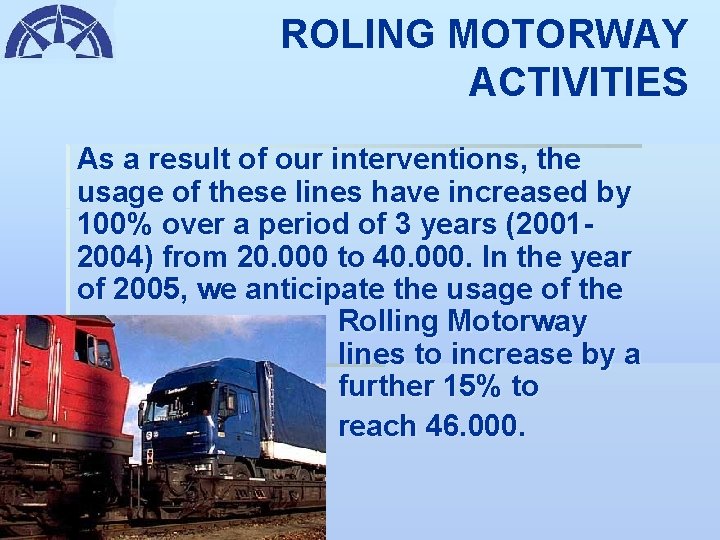 ROLING MOTORWAY ACTIVITIES

As a result of our interventions, the usage of these lines have increased by 100% over a period of 3 years (2001-2004) from 20.000 to 40.000. In the year of 2005, we anticipate the usage of the Rolling Motorway lines to increase by a further 15% to reach 46.000.